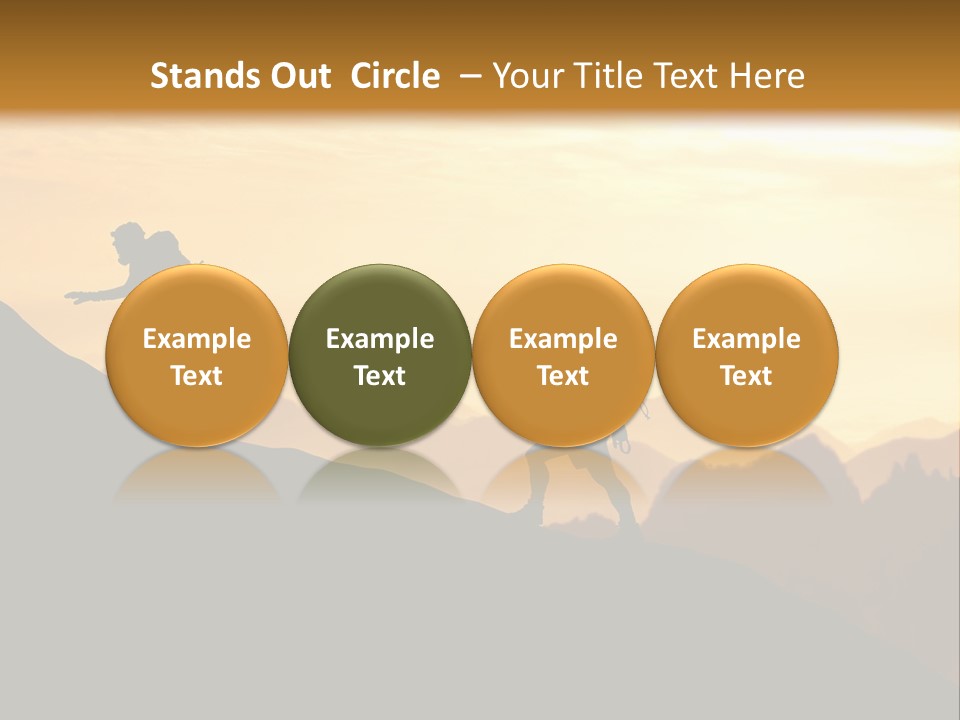 Stands Out  Circle  – Your Title Text Here

Example Text

Example Text

Example Text

Example Text